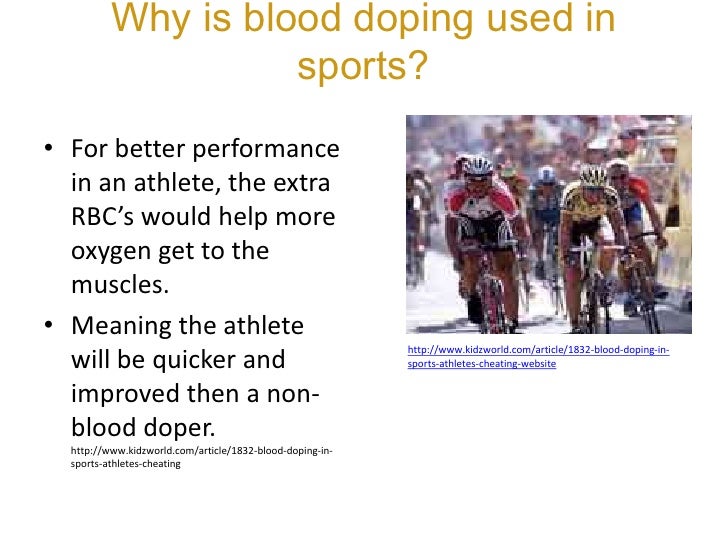 Why is blood doping used in sports?

• For better performance in an athlete, the extra RBC's would help more oxygen get to the muscles.

• Meaning the athlete will be quicker and improved then a non-blood doper.

http://www.kidzworld.com/article/1832-blood-doping-in-sports-athletes-cheating

http://www.kidzworld.com/article/1832-blood-doping-in-sports-athletes-cheating-website